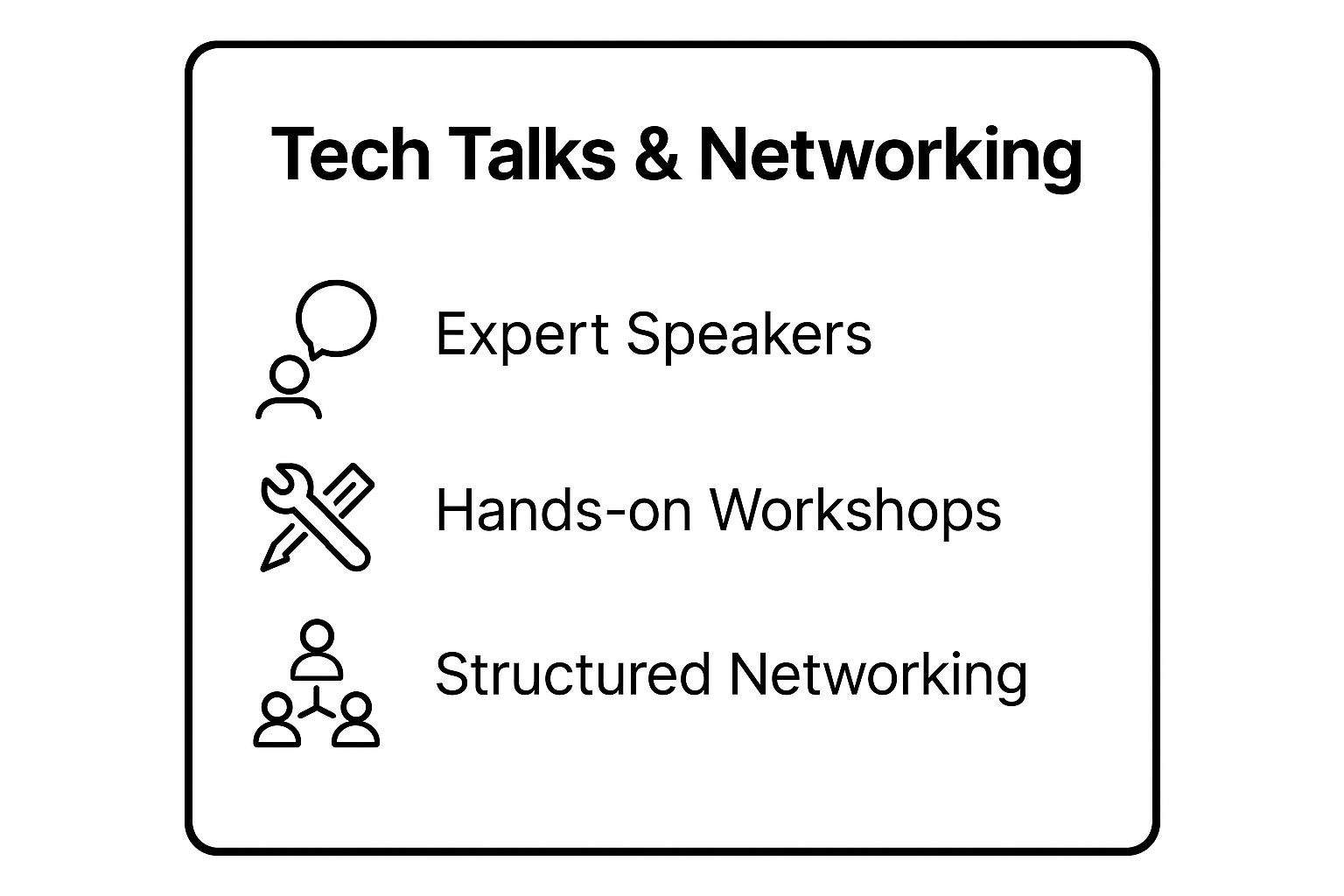 Tech Talks & Networking

Expert Speakers

Hands-on Workshops

Structured Networking